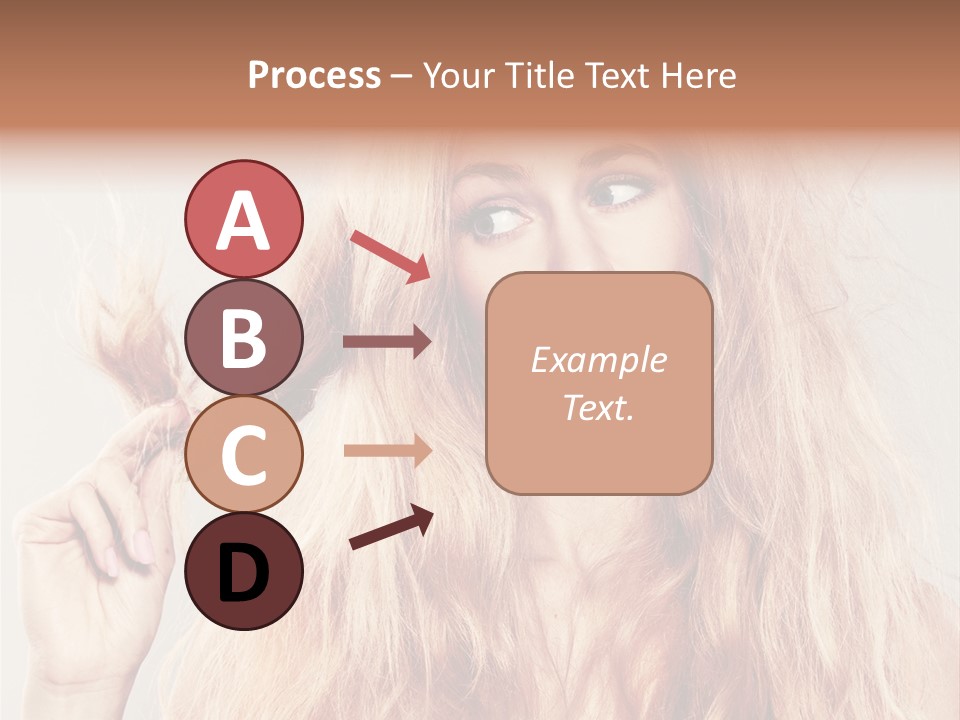 Process – Your Title Text Here

A

B

C

D

Example Text.